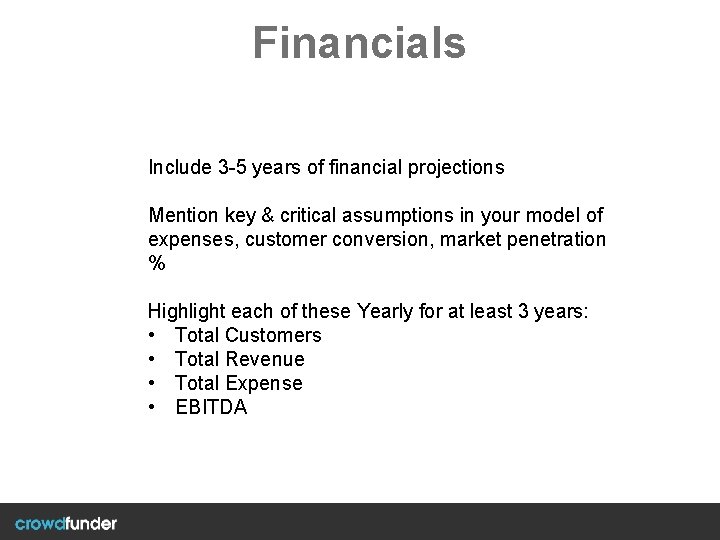 Financials

Include 3-5 years of financial projections

Mention key & critical assumptions in your model of expenses, customer conversion, market penetration %

Highlight each of these Yearly for at least 3 years:
• Total Customers
• Total Revenue
• Total Expense
• EBITDA

crowdfunder